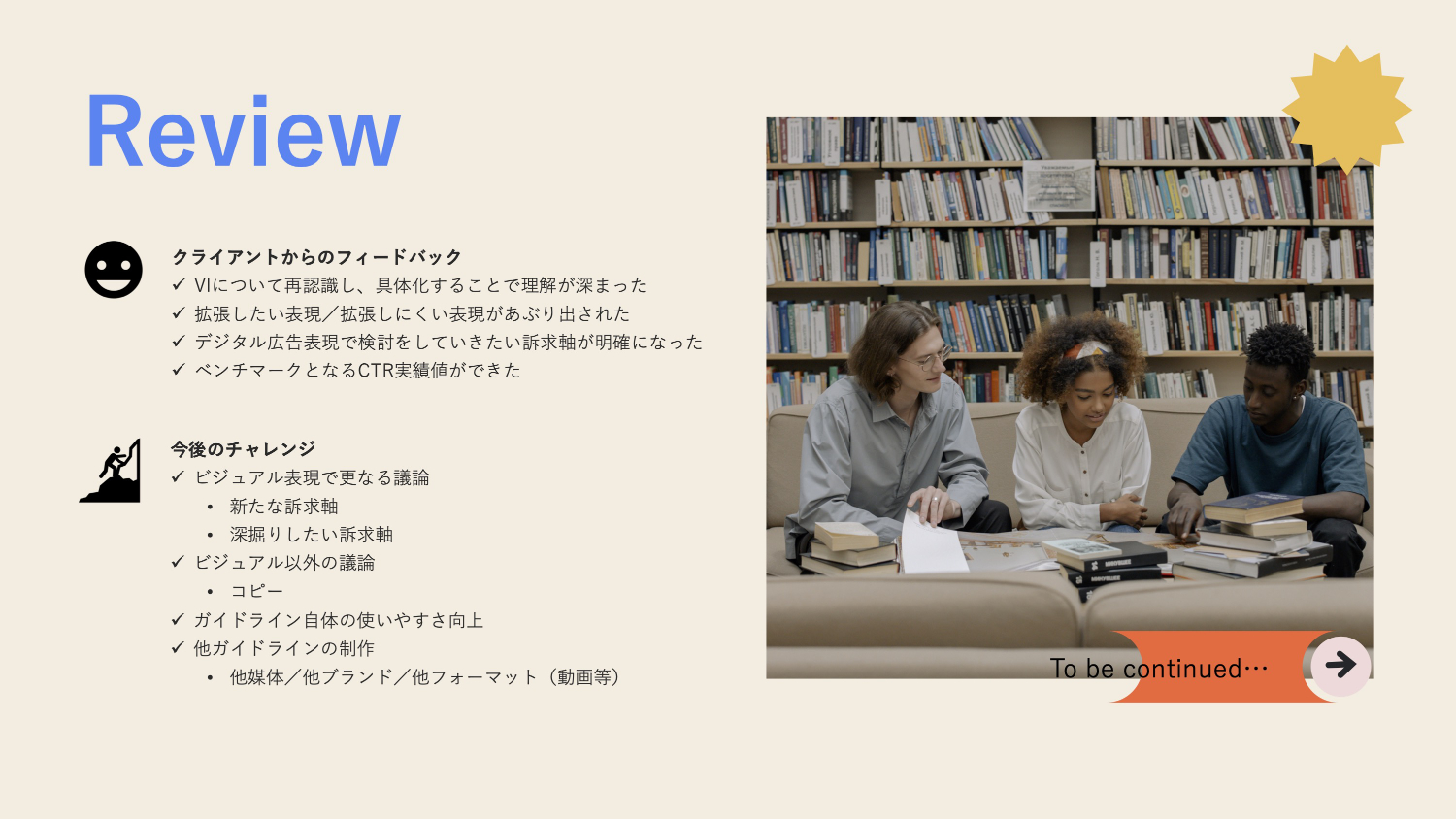 Review

クライアントからのフィードバック
✓ VIについて再認識し、具体化することで理解が深まった
✓ 拡張したい表現／拡張しにくい表現があぶり出された
✓ デジタル広告表現で検討をしていきたい訴求軸が明確になった
✓ ベンチマークとなるCTR実績値ができた

今後のチャレンジ
✓ ビジュアル表現で更なる議論
• 新たな訴求軸
• 深掘りしたい訴求軸
✓ ビジュアル以外の議論
• コピー
✓ ガイドライン自体の使いやすさ向上
✓ 他ガイドラインの制作
• 他媒体／他ブランド／他フォーマット（動画等）

To be continued…